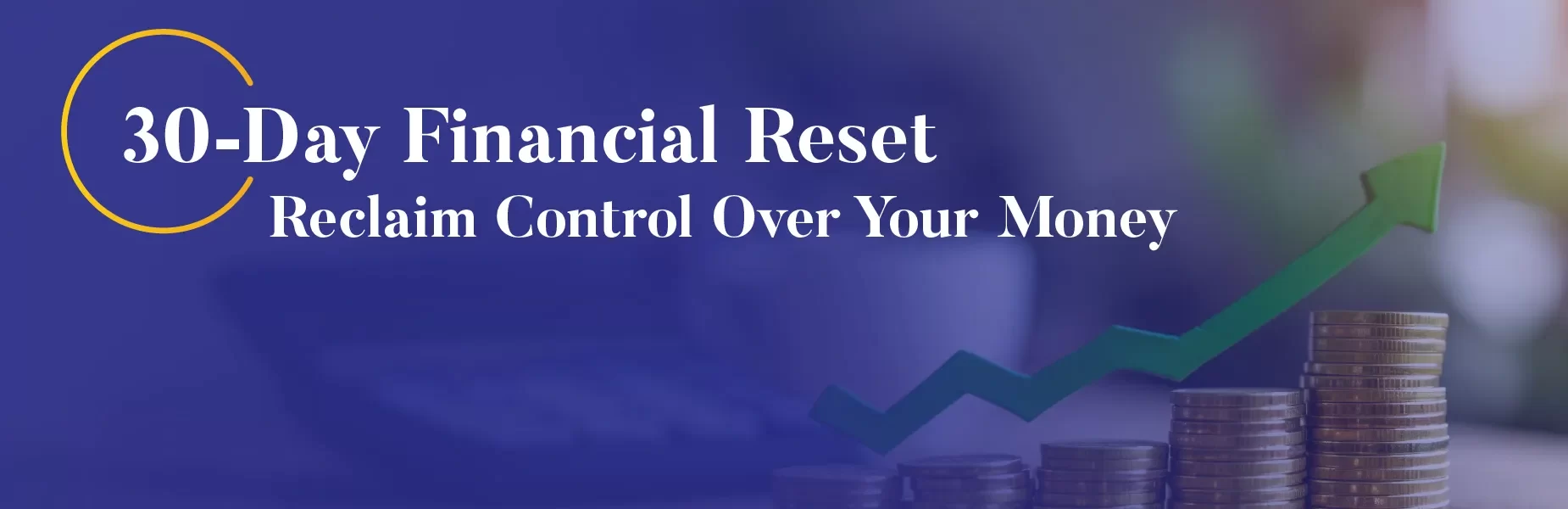 30-Day Financial Reset
Reclaim Control Over Your Money